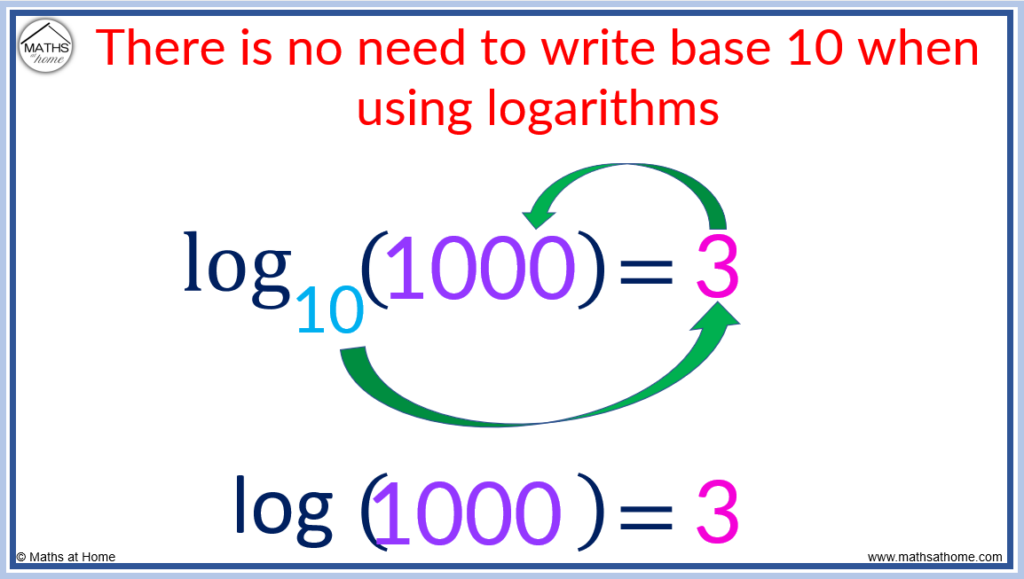 MATHS at home

There is no need to write base 10 when using logarithms

$\log_{10}(1000) = 3$

$\log(1000) = 3$

© Maths at Home

www.mathsathome.com